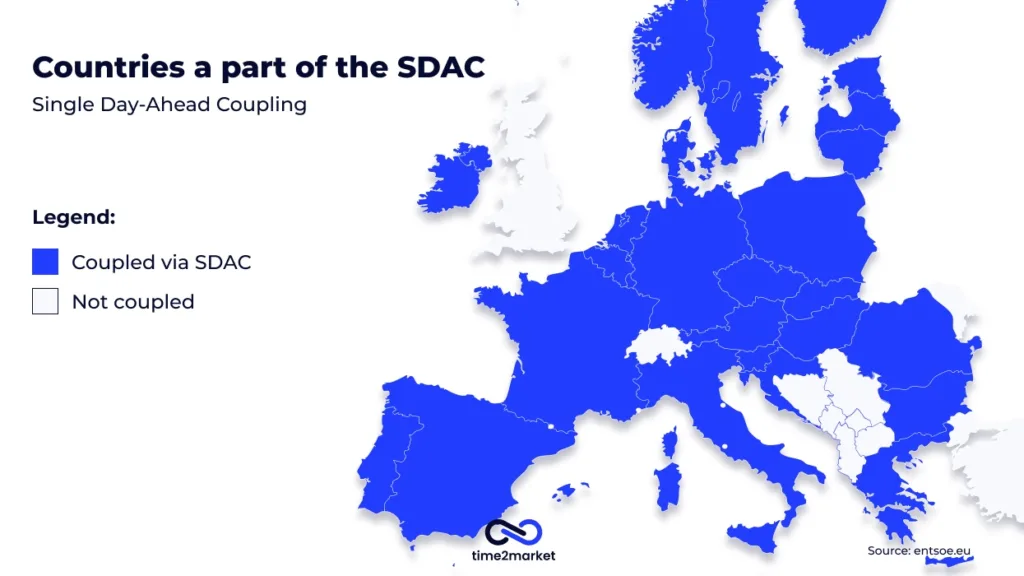 Countries a part of the SDAC

Single Day-Ahead Coupling

Legend:

Coupled via SDAC

Not coupled

time2market

Source: entsoe.eu